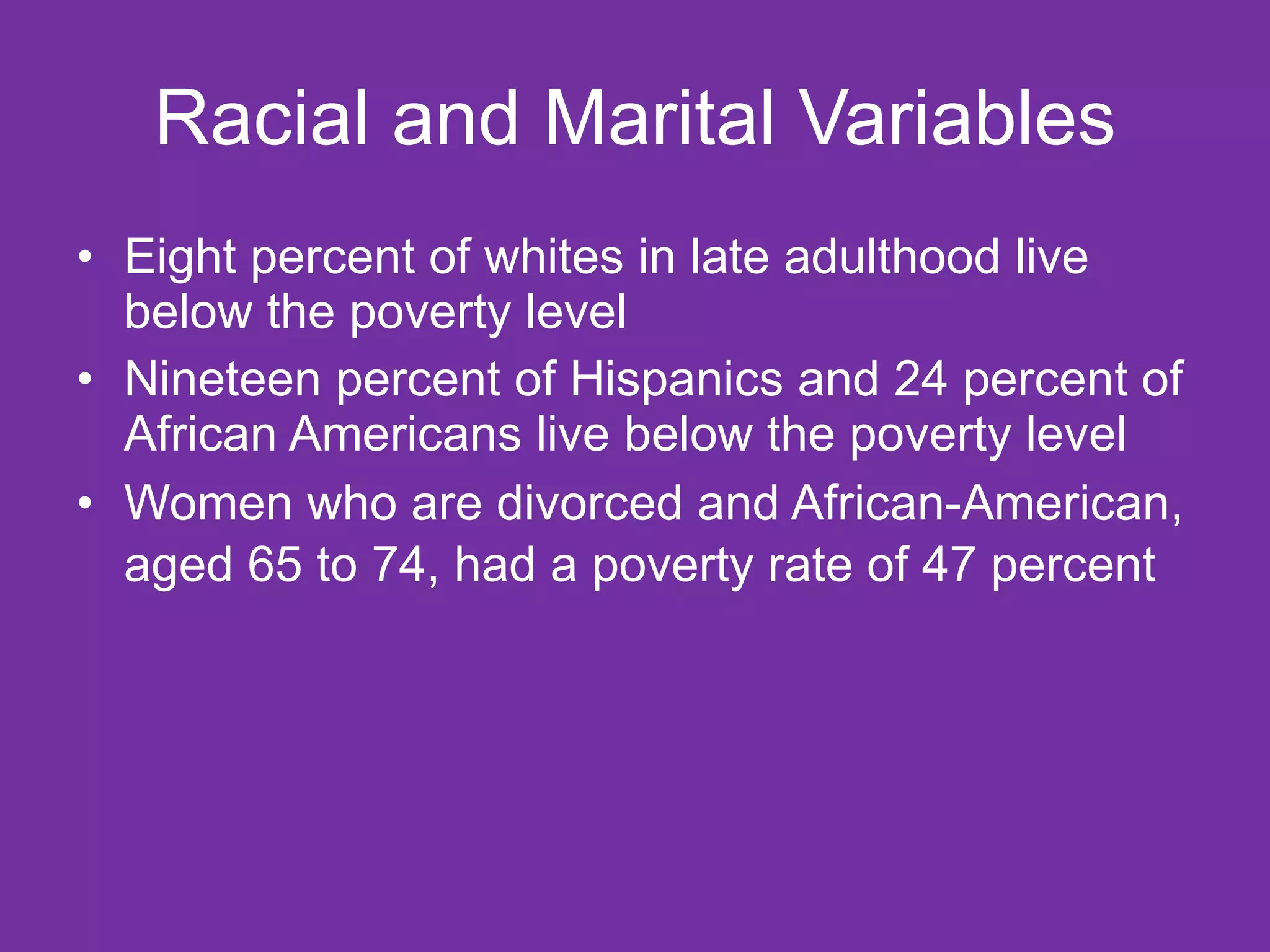 Racial and Marital Variables

• Eight percent of whites in late adulthood live below the poverty level
• Nineteen percent of Hispanics and 24 percent of African Americans live below the poverty level
• Women who are divorced and African-American, aged 65 to 74, had a poverty rate of 47 percent